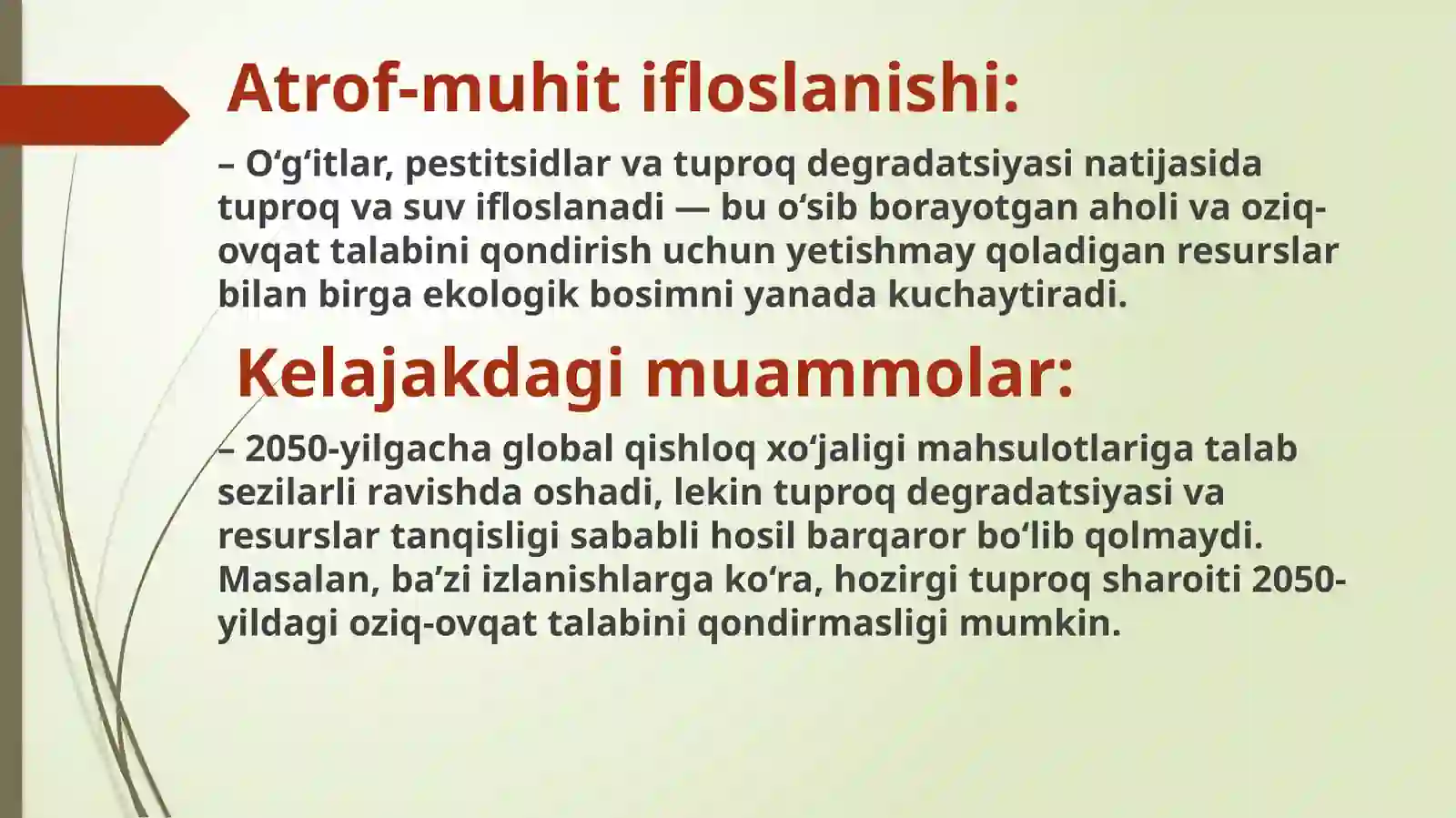 Atrof-muhit ifloslanishi:

– O‘g‘itlar, pestitsidlar va tuproq degradatsiyasi natijasida tuproq va suv ifloslanadi — bu o‘sib borayotgan aholi va oziq-ovqat talabini qondirish uchun yetishmay qoladigan resurslar bilan birga ekologik bosimni yanada kuchaytiradi.

Kelajakdagi muammolar:

– 2050-yilgacha global qishloq xo‘jaligi mahsulotlariga talab sezilarli ravishda oshadi, lekin tuproq degradatsiyasi va resurslar tanqisligi sababli hosil barqaror bo‘lib qolmaydi. Masalan, ba’zi izlanishlarga ko‘ra, hozirgi tuproq sharoiti 2050-yildagi oziq-ovqat talabini qondirmasligi mumkin.